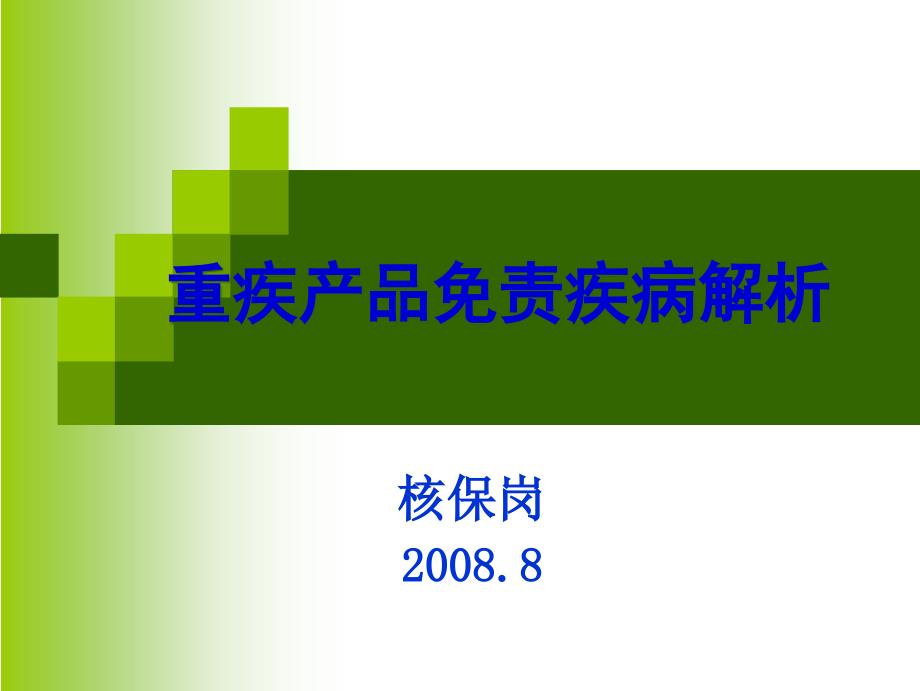 重疾产品免责疾病解析

核保岗
2008.8